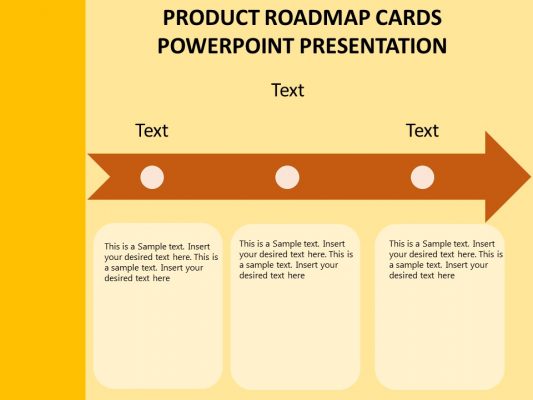 PRODUCT ROADMAP CARDS POWERPOINT PRESENTATION

Text

Text

Text

This is a Sample text. Insert your desired text here. This is a sample text. Insert your desired text here

This is a Sample text. Insert your desired text here. This is a sample text. Insert your desired text here

This is a Sample text. Insert your desired text here. This is a sample text. Insert your desired text here